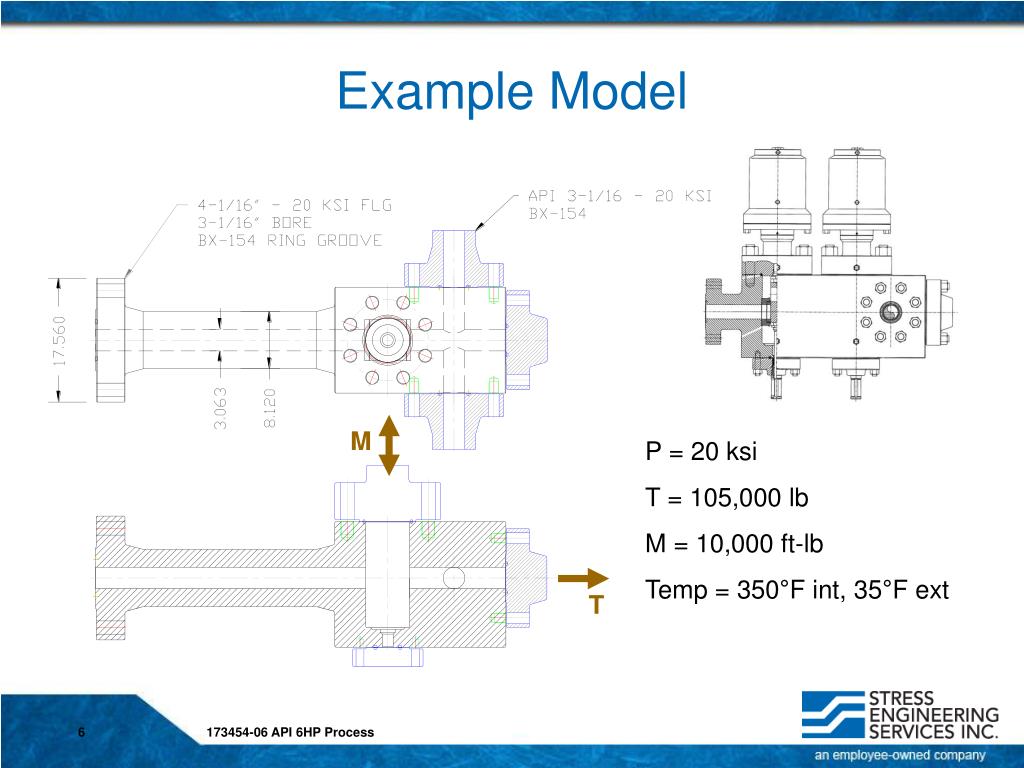 Example Model

4-1/16" - 20 KSI FLG
3-1/16" BORE
BX-154 RING GROOVE

API 3-1/16 - 20 KSI
BX-154

17.560

3.063

8.120

M

T

P = 20 ksi

T = 105,000 lb

M = 10,000 ft-lb

Temp = 350°F int, 35°F ext

6

173454-06 API 6HP Process

STRESS ENGINEERING SERVICES INC.

an employee-owned company